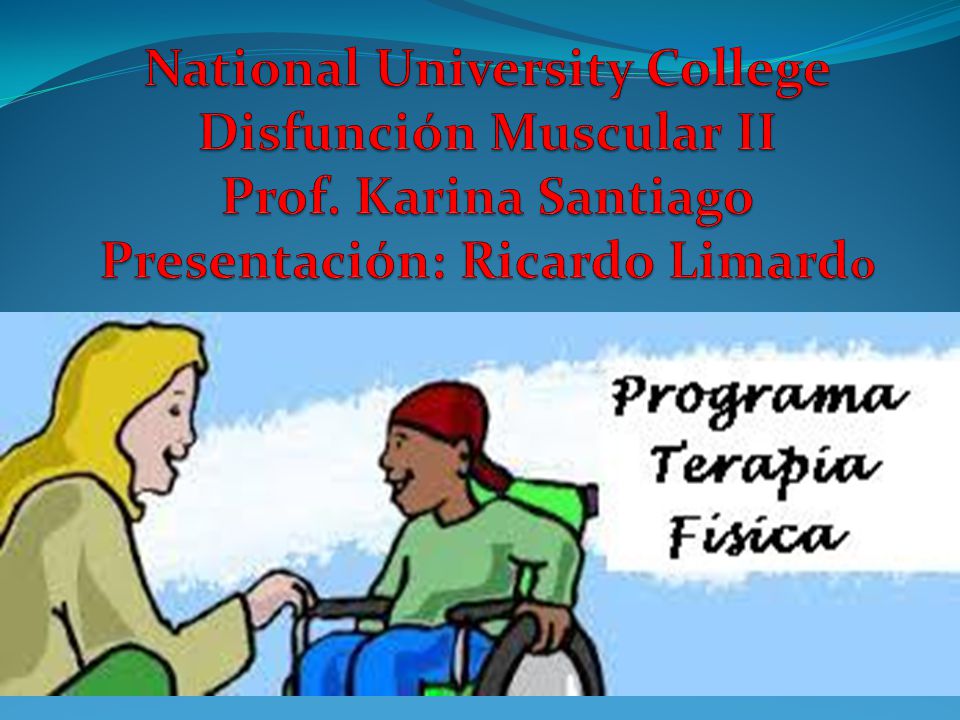 National University College
Disfunción Muscular II
Prof. Karina Santiago
Presentación: Ricardo Limardo

Programa
Terapia
Física